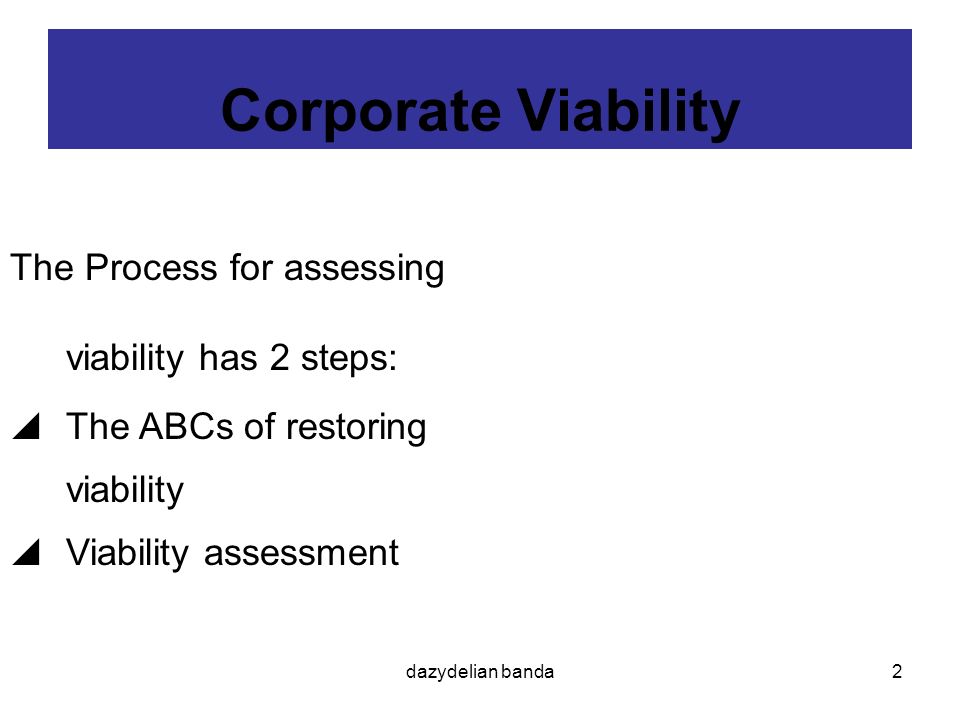 Corporate Viability

The Process for assessing viability has 2 steps:

◢ The ABCs of restoring viability

◢ Viability assessment

dazydelian banda

2